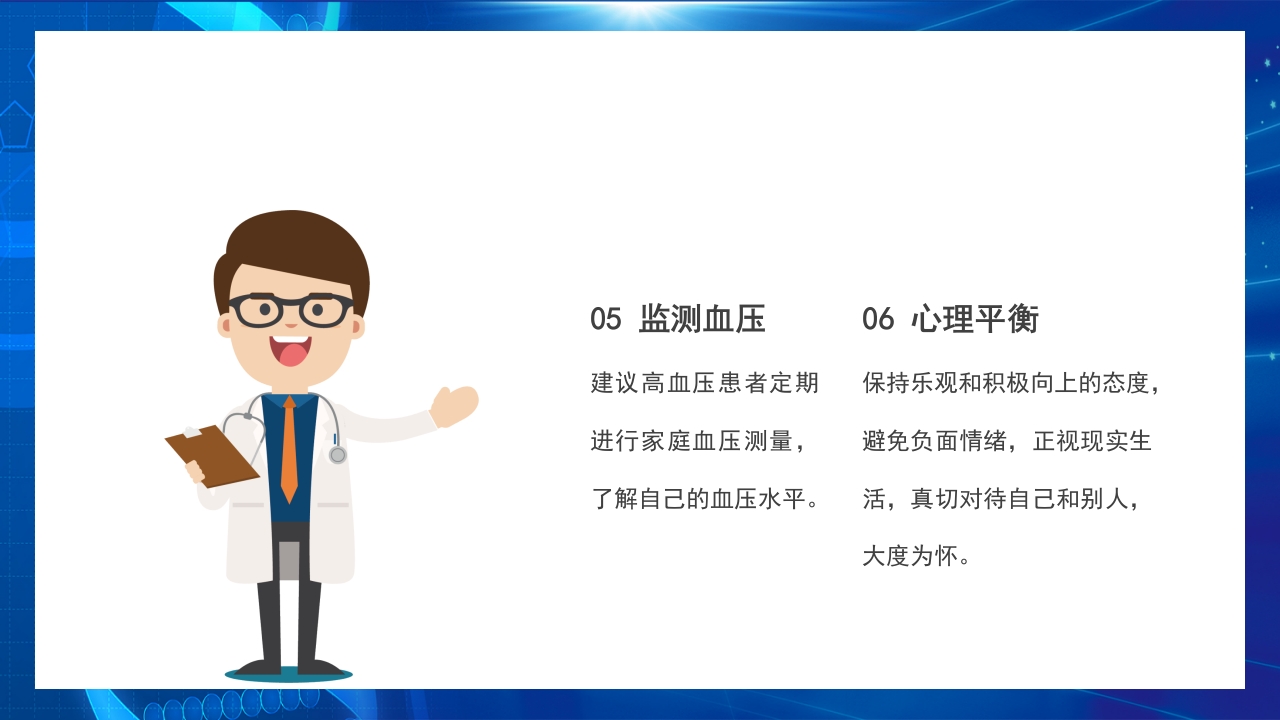 05 监测血压

建议高血压患者定期进行家庭血压测量，了解自己的血压水平。

06 心理平衡

保持乐观和积极向上的态度，避免负面情绪，正视现实生活，真切对待自己和别人，大度为怀。